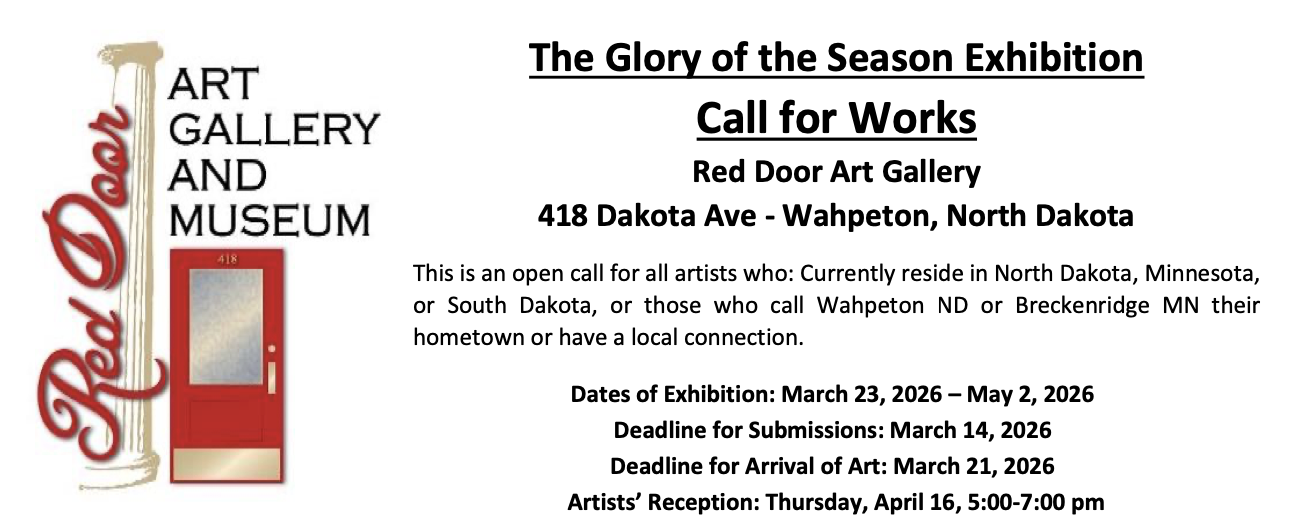 Red Door
ART
GALLERY
AND
MUSEUM
418

The Glory of the Season Exhibition
Call for Works
Red Door Art Gallery
418 Dakota Ave - Wahpeton, North Dakota

This is an open call for all artists who: Currently reside in North Dakota, Minnesota, or South Dakota, or those who call Wahpeton ND or Breckenridge MN their hometown or have a local connection.

Dates of Exhibition: March 23, 2026 – May 2, 2026
Deadline for Submissions: March 14, 2026
Deadline for Arrival of Art: March 21, 2026
Artists' Reception: Thursday, April 16, 5:00-7:00 pm